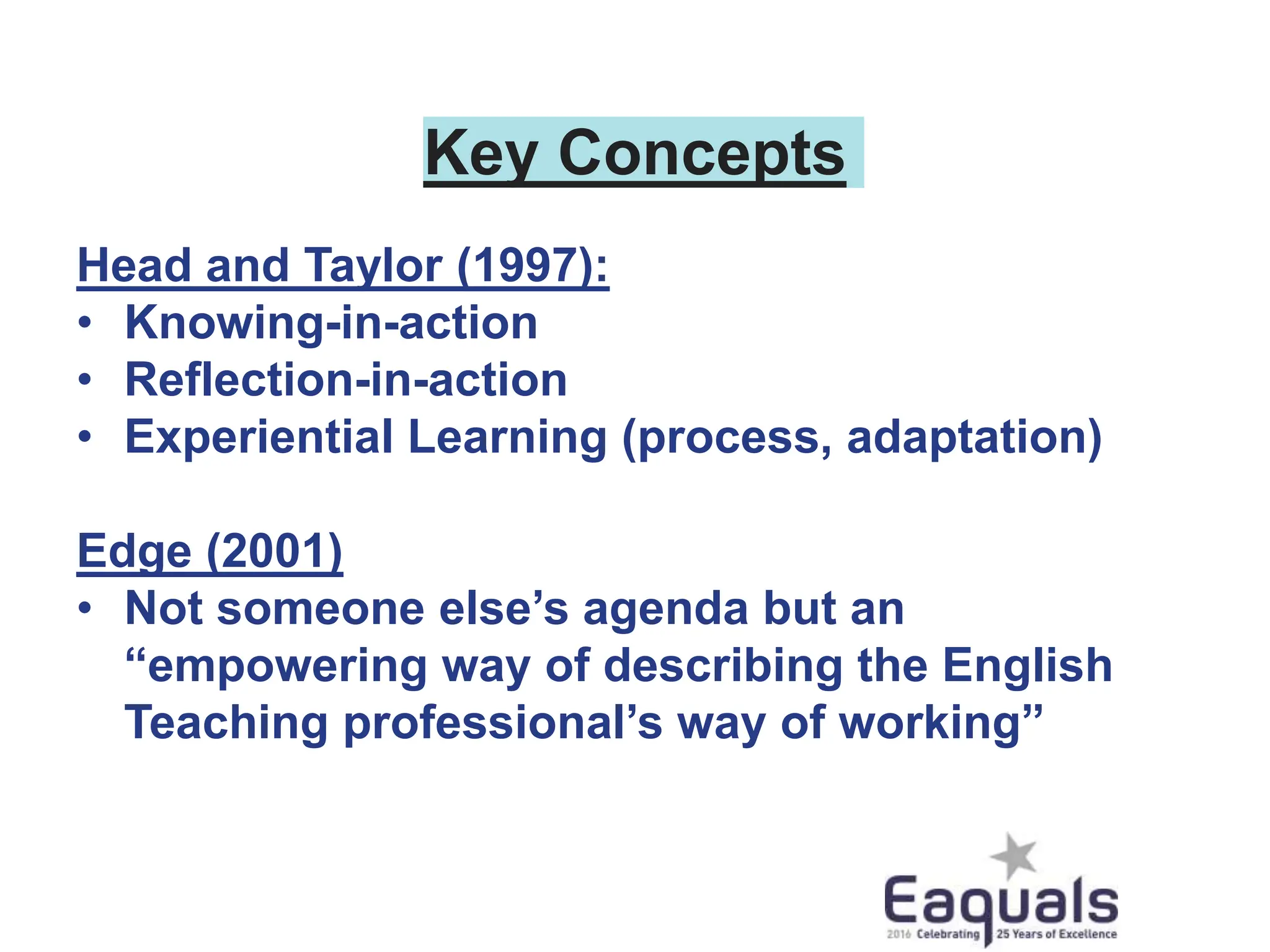 Key Concepts

Head and Taylor (1997):
• Knowing-in-action
• Reflection-in-action
• Experiential Learning (process, adaptation)

Edge (2001)
• Not someone else’s agenda but an “empowering way of describing the English Teaching professional’s way of working”

Eaquals
2016 Celebrating 25 Years of Excellence